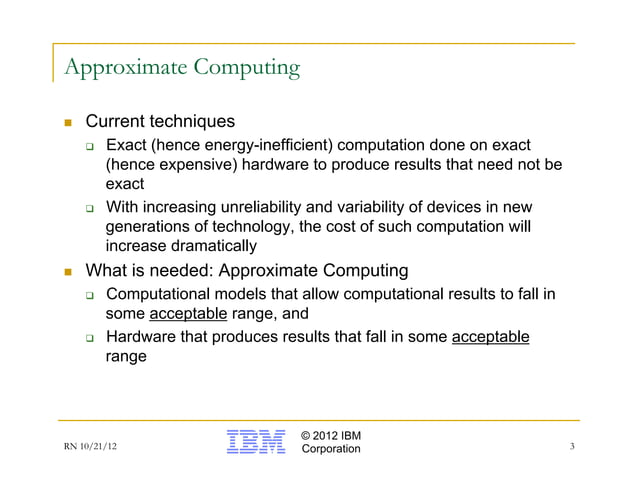 Approximate Computing

- Current techniques
  - Exact (hence energy-inefficient) computation done on exact (hence expensive) hardware to produce results that need not be exact
  - With increasing unreliability and variability of devices in new generations of technology, the cost of such computation will increase dramatically
- What is needed: Approximate Computing
  - Computational models that allow computational results to fall in some acceptable range, and
  - Hardware that produces results that fall in some acceptable range

RN 10/21/12

IBM

© 2012 IBM Corporation

3